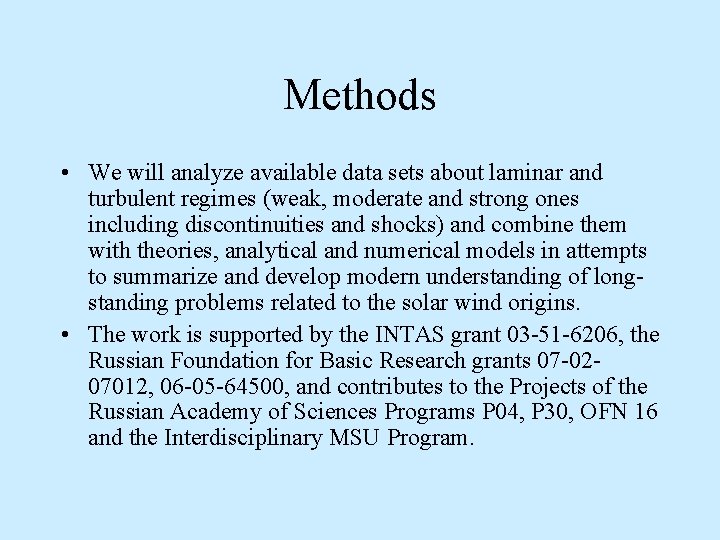 Methods

• We will analyze available data sets about laminar and turbulent regimes (weak, moderate and strong ones including discontinuities and shocks) and combine them with theories, analytical and numerical models in attempts to summarize and develop modern understanding of long-standing problems related to the solar wind origins.

• The work is supported by the INTAS grant 03-51-6206, the Russian Foundation for Basic Research grants 07-02-07012, 06-05-64500, and contributes to the Projects of the Russian Academy of Sciences Programs P04, P30, OFN 16 and the Interdisciplinary MSU Program.